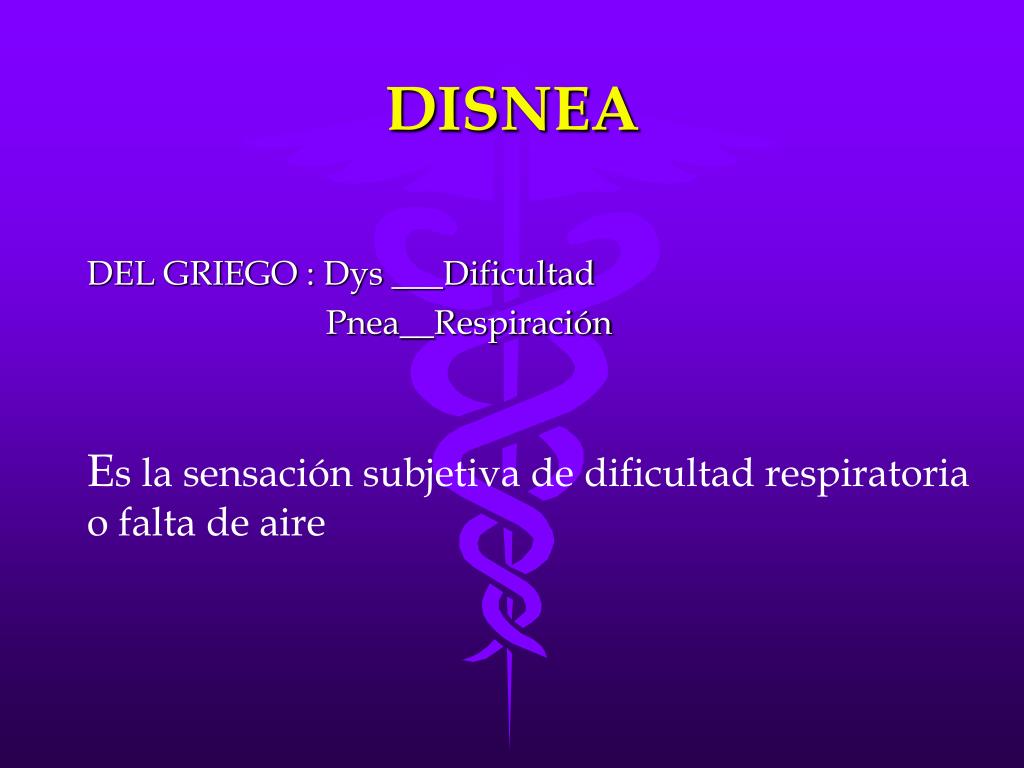 DISNEA

DEL GRIEGO : Dys ___Dificultad
Pnea__Respiración

Es la sensación subjetiva de dificultad respiratoria o falta de aire